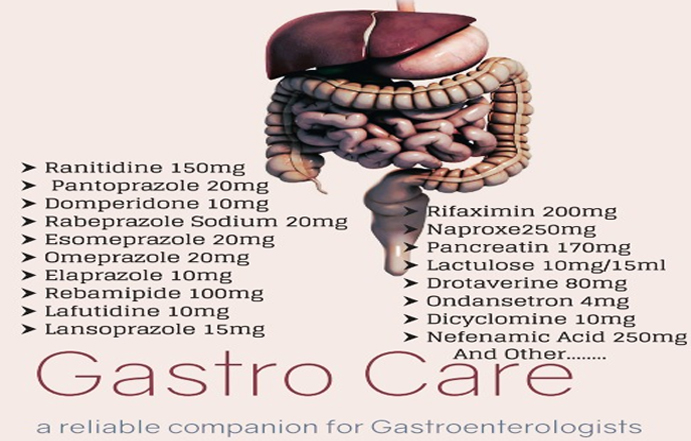 ➤ Ranitidine 150mg
➤ Pantoprazole 20mg
➤ Domperidone 10mg
➤ Rabeprazole Sodium 20mg
➤ Esomeprazole 20mg
➤ Omeprazole 20mg
➤ Elaprazole 10mg
➤ Rebamipide 100mg
➤ Lafutidine 10mg
➤ Lansoprazole 15mg

➤ Rifaximin 200mg
➤ Naproxe250mg
➤ Pancreatin 170mg
➤ Lactulose 10mg/15ml
➤ Drotaverine 80mg
➤ Ondansetron 4mg
➤ Dicyclomine 10mg
➤ Nefenamic Acid 250mg
And Other........

Gastro Care

a reliable companion for Gastroenterologists